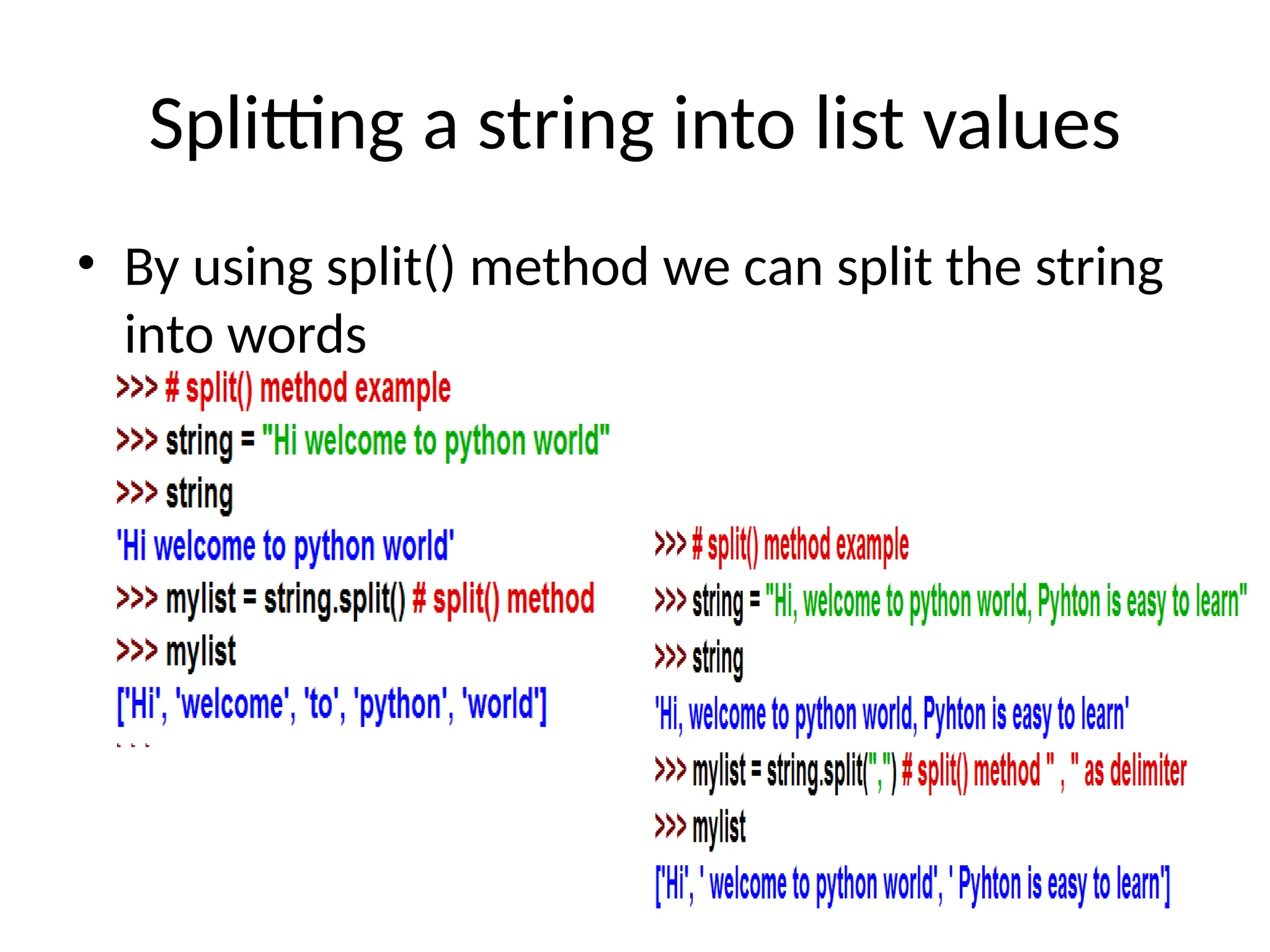 Splitting a string into list values

• By using split() method we can split the string into words

>>> # split() method example
>>> string = "Hi welcome to python world"
>>> string
'Hi welcome to python world'
>>> mylist = string.split() # split() method
>>> mylist
['Hi', 'welcome', 'to', 'python', 'world']

>>> # split() method example
>>> string = "Hi, welcome to python world, Pyhton is easy to learn"
>>> string
'Hi, welcome to python world, Pyhton is easy to learn'
>>> mylist = string.split(",") # split() method " , " as delimiter
>>> mylist
['Hi', ' welcome to python world', ' Pyhton is easy to learn']